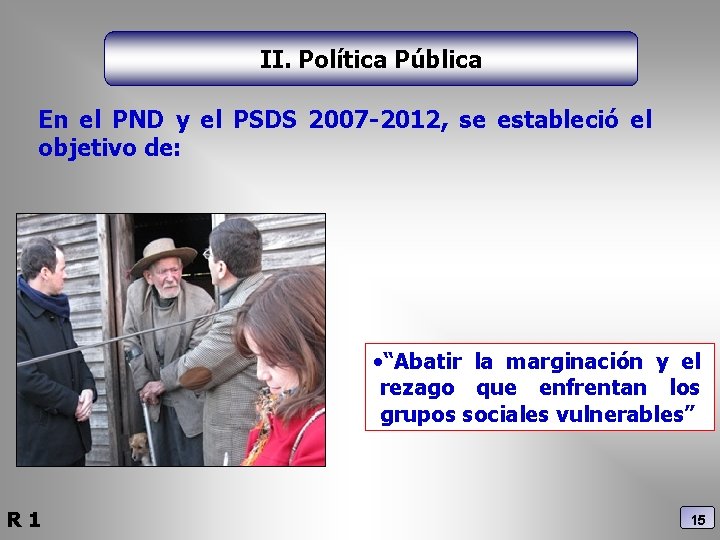 II. Política Pública

En el PND y el PSDS 2007-2012, se estableció el objetivo de:

•“Abatir la marginación y el rezago que enfrentan los grupos sociales vulnerables”

R 1

15